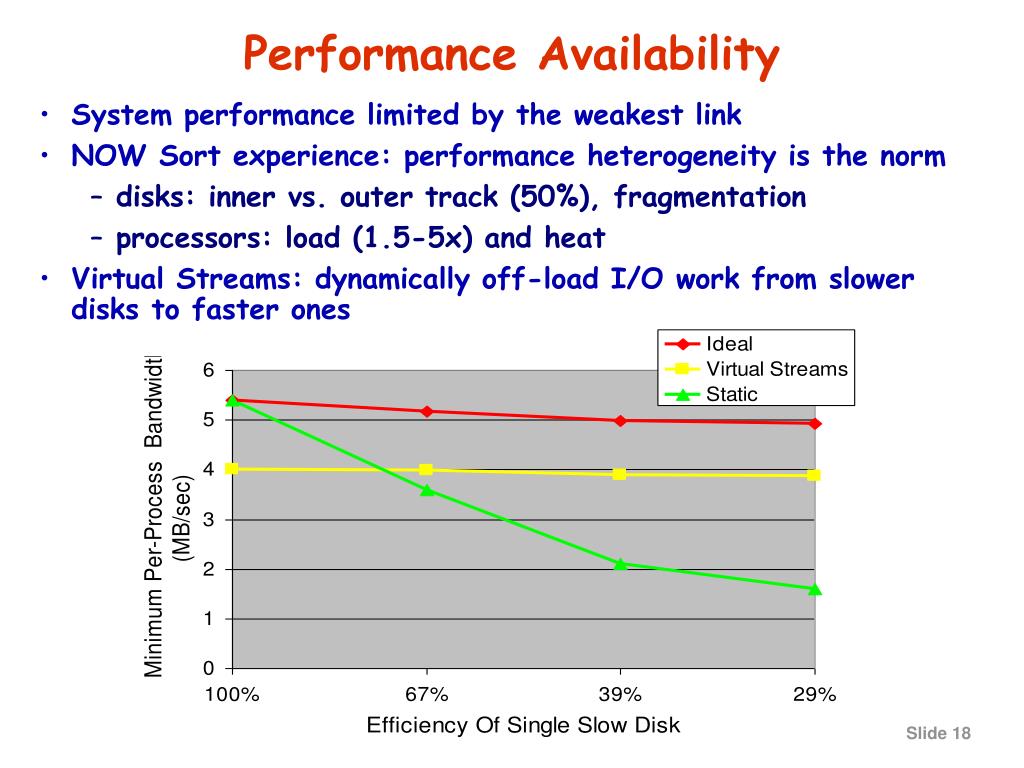 Performance Availability

• System performance limited by the weakest link
• NOW Sort experience: performance heterogeneity is the norm
 – disks: inner vs. outer track (50%), fragmentation
 – processors: load (1.5-5x) and heat
• Virtual Streams: dynamically off-load I/O work from slower disks to faster ones

Ideal
Virtual Streams
Static

Minimum Per-Process Bandwidt
(MB/sec)

6
5
4
3
2
1
0

100%
67%
39%
29%

Efficiency Of Single Slow Disk

Slide 18